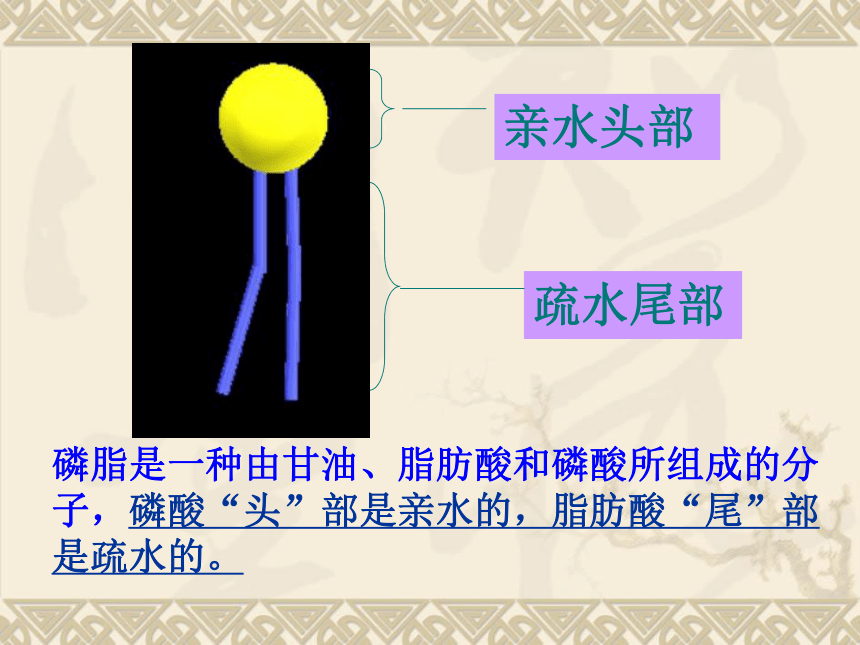 亲水头部

疏水尾部

磷脂是一种由甘油、脂肪酸和磷酸所组成的分子，磷酸“头”部是亲水的，脂肪酸“尾”部是疏水的。